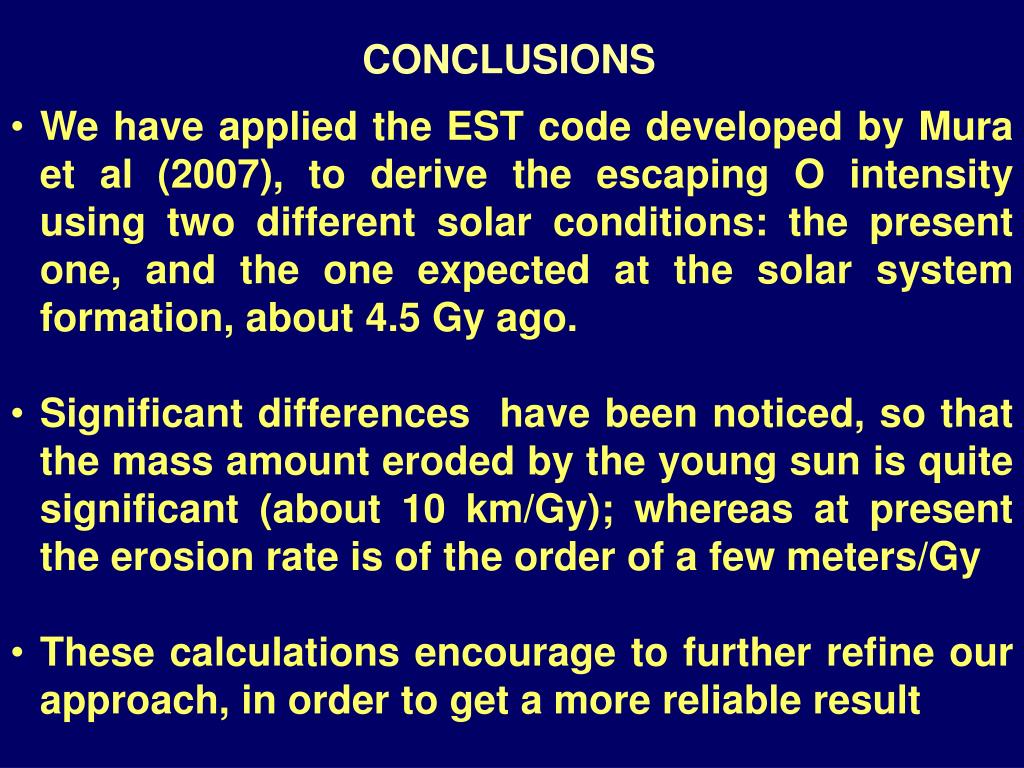 CONCLUSIONS

• We have applied the EST code developed by Mura et al (2007), to derive the escaping O intensity using two different solar conditions: the present one, and the one expected at the solar system formation, about 4.5 Gy ago.

• Significant differences have been noticed, so that the mass amount eroded by the young sun is quite significant (about 10 km/Gy); whereas at present the erosion rate is of the order of a few meters/Gy

• These calculations encourage to further refine our approach, in order to get a more reliable result